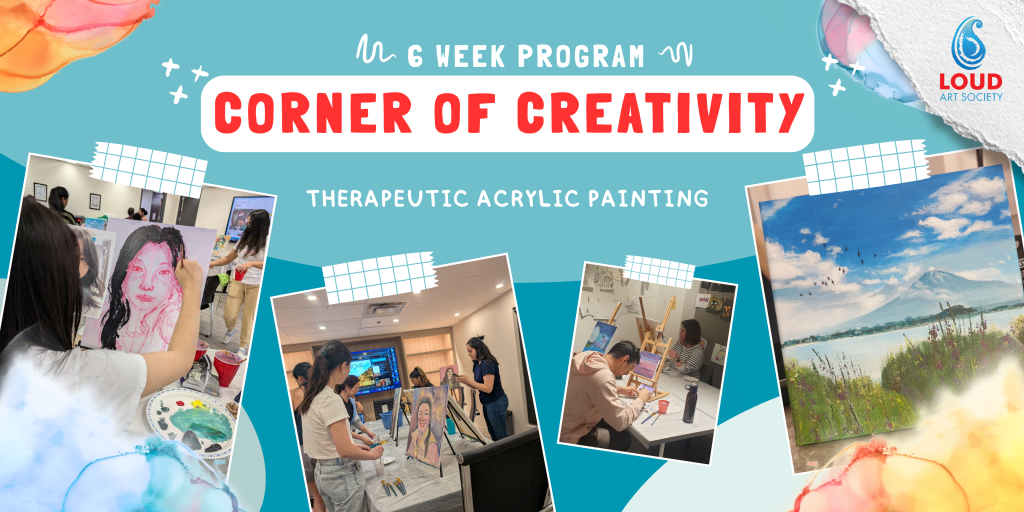 6 WEEK PROGRAM

CORNER OF CREATIVITY

THERAPEUTIC ACRYLIC PAINTING

LOUD
ART SOCIETY